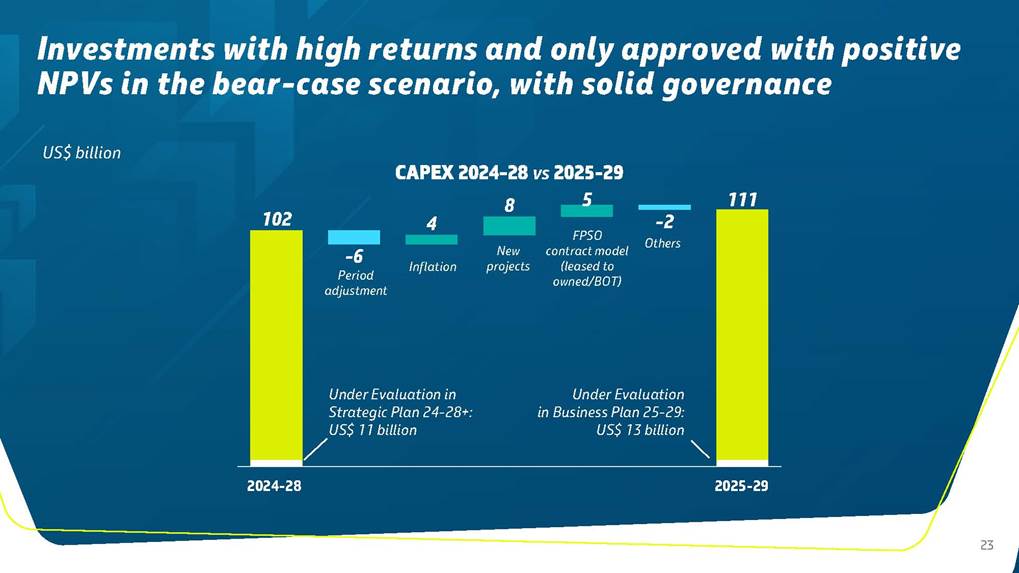 Investments with high returns and only approved with positive NPVs in the bear-case scenario, with solid governance

US$ billion

CAPEX 2024-28 vs 2025-29

102

-6
Period adjustment

4
Inflation

8
New projects

5
FPSO contract model (leased to owned/BOT)

-2
Others

111

Under Evaluation in Strategic Plan 24-28+: US$ 11 billion

Under Evaluation in Business Plan 25-29: US$ 13 billion

2024-28

2025-29

23